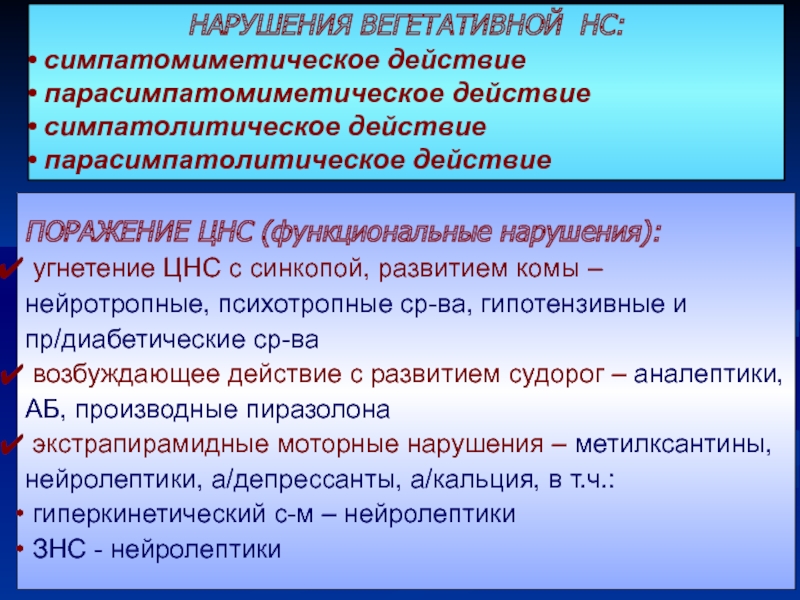 НАРУШЕНИЯ ВЕГЕТАТИВНОЙ НС:
• симпатомиметическое действие
• парасимпатомиметическое действие
• симпатолитическое действие
• парасимпатолитическое действие

ПОРАЖЕНИЕ ЦНС (функциональные нарушения):
✔ угнетение ЦНС с синкопой, развитием комы – нейротропные, психотропные ср-ва, гипотензивные и пр/диабетические ср-ва
✔ возбуждающее действие с развитием судорог – аналептики, АБ, производные пиразолона
✔ экстрапирамидные моторные нарушения – метилксантины, нейролептики, а/депрессанты, а/кальция, в т.ч.:
• гиперкинетический с-м – нейролептики
• ЗНС - нейролептики